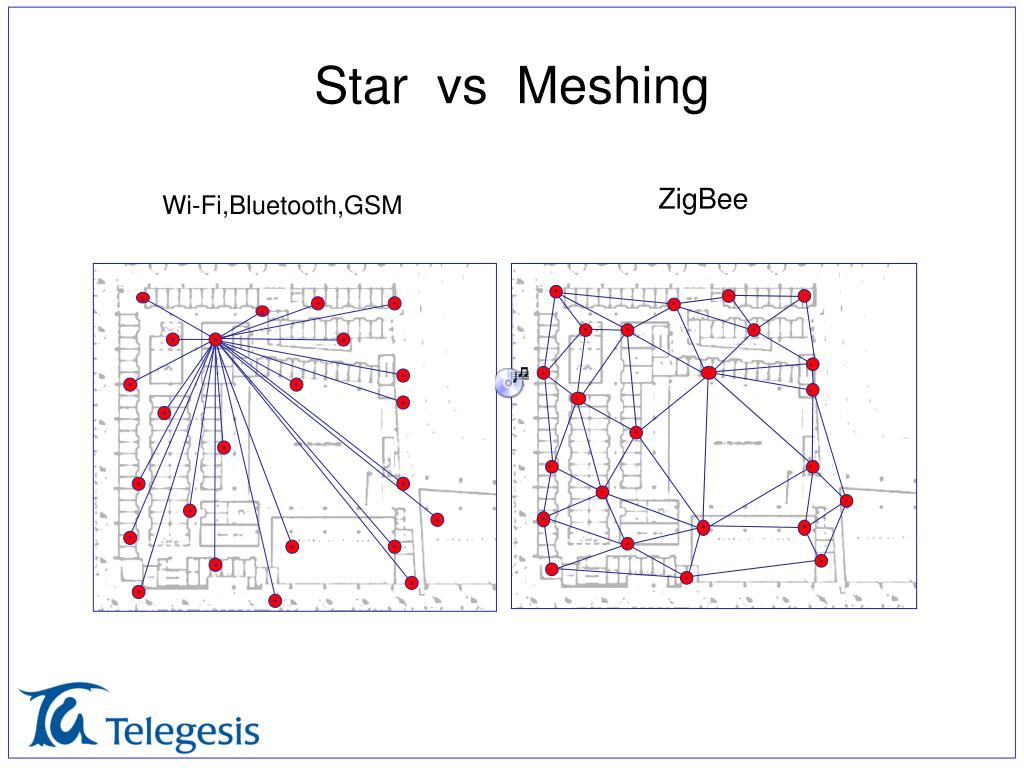 Star vs Meshing

Wi-Fi,Bluetooth,GSM

ZigBee

Telegesis